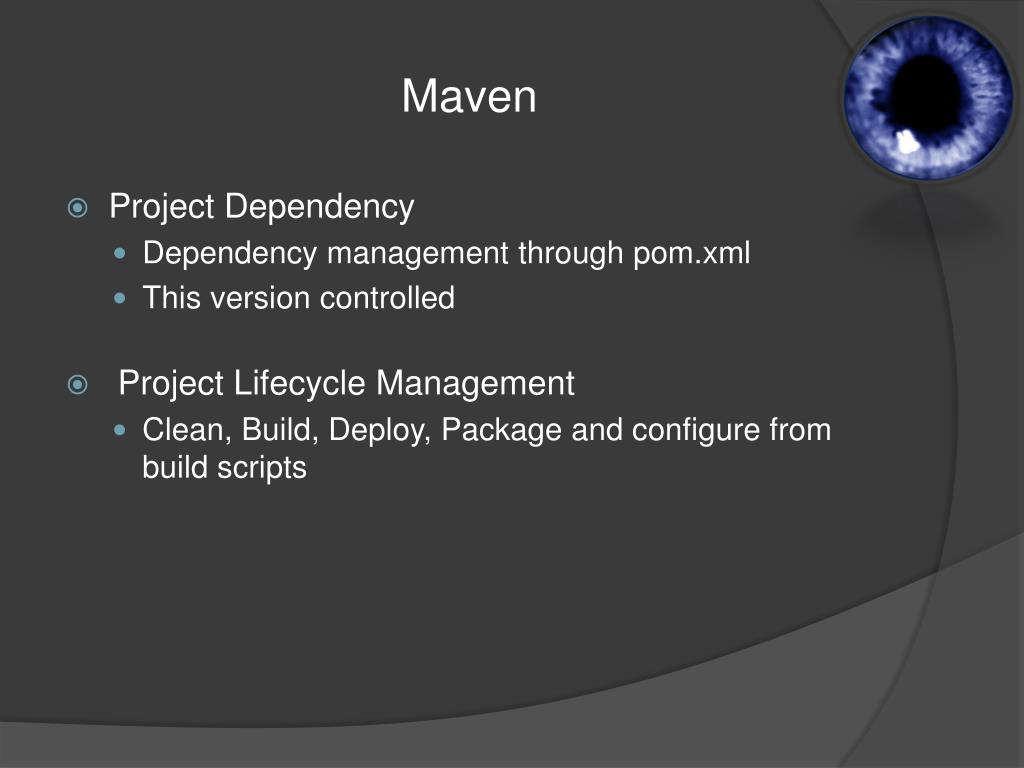 Maven

Project Dependency

Dependency management through pom.xml

This version controlled

Project Lifecycle Management

Clean, Build, Deploy, Package and configure from build scripts